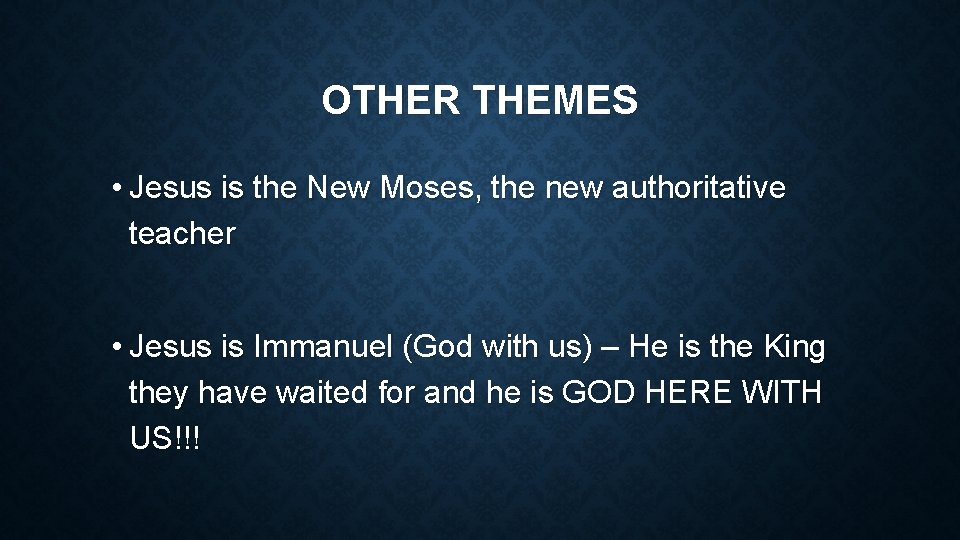 OTHER THEMES

• Jesus is the New Moses, the new authoritative teacher

• Jesus is Immanuel (God with us) – He is the King they have waited for and he is GOD HERE WITH US!!!